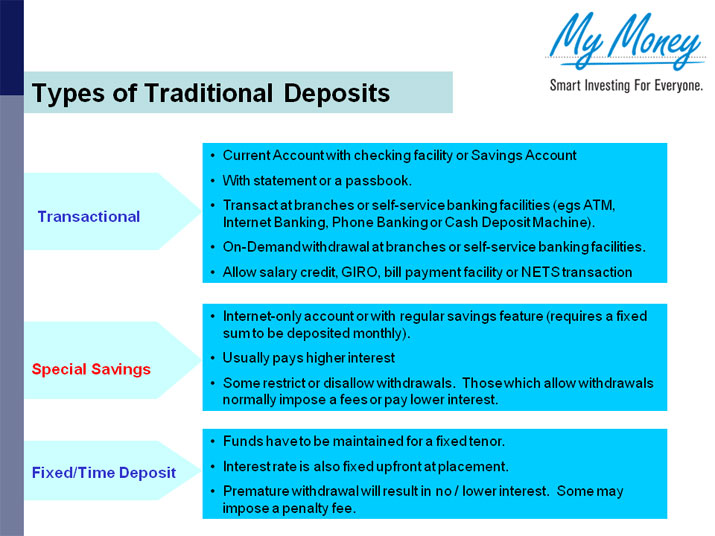 My Money
Smart Investing For Everyone.

Types of Traditional Deposits

Transactional

• Current Account with checking facility or Savings Account
• With statement or a passbook.
• Transact at branches or self-service banking facilities (egs ATM, Internet Banking, Phone Banking or Cash Deposit Machine).
• On-Demand withdrawal at branches or self-service banking facilities.
• Allow salary credit, GIRO, bill payment facility or NETS transaction

Special Savings

• Internet-only account or with regular savings feature (requires a fixed sum to be deposited monthly).
• Usually pays higher interest
• Some restrict or disallow withdrawals. Those which allow withdrawals normally impose a fees or pay lower interest.

Fixed/Time Deposit

• Funds have to be maintained for a fixed tenor.
• Interest rate is also fixed upfront at placement.
• Premature withdrawal will result in no / lower interest. Some may impose a penalty fee.